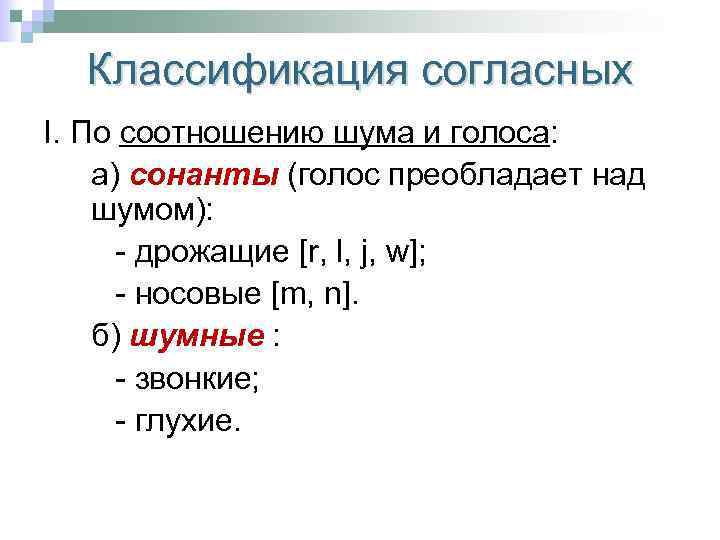 Классификация согласных

I. По соотношению шума и голоса:

а) сонанты (голос преобладает над шумом):

- дрожащие [r, l, j, w];

- носовые [m, n].

б) шумные :

- звонкие;

- глухие.